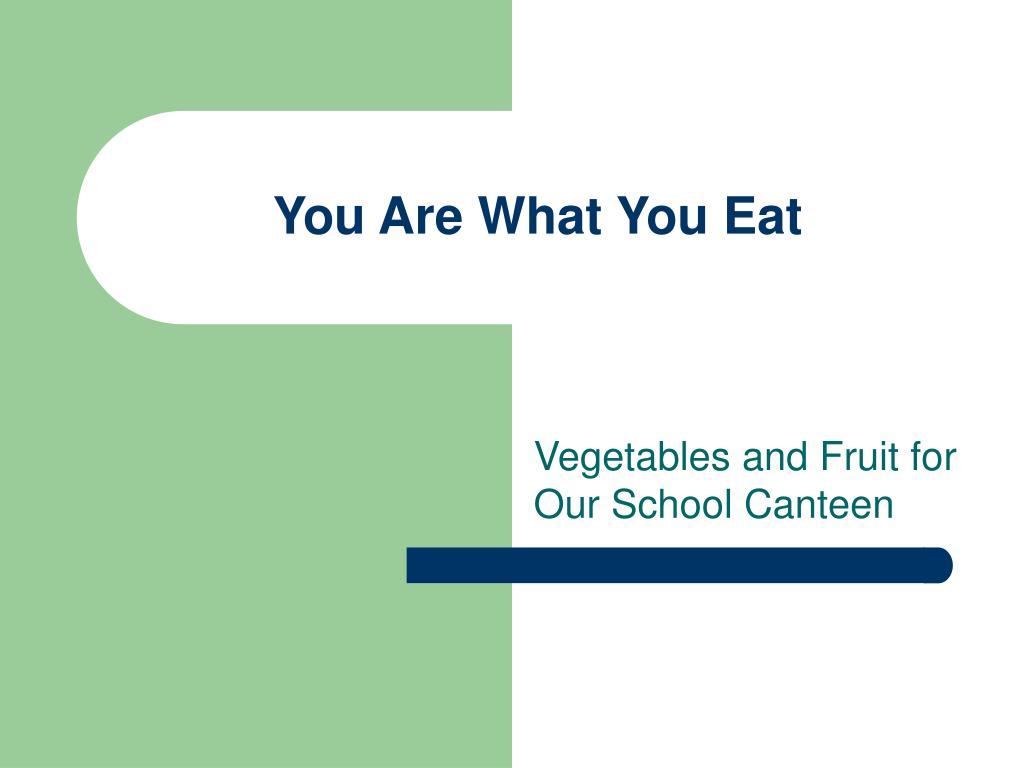 You Are What You Eat

Vegetables and Fruit for Our School Canteen